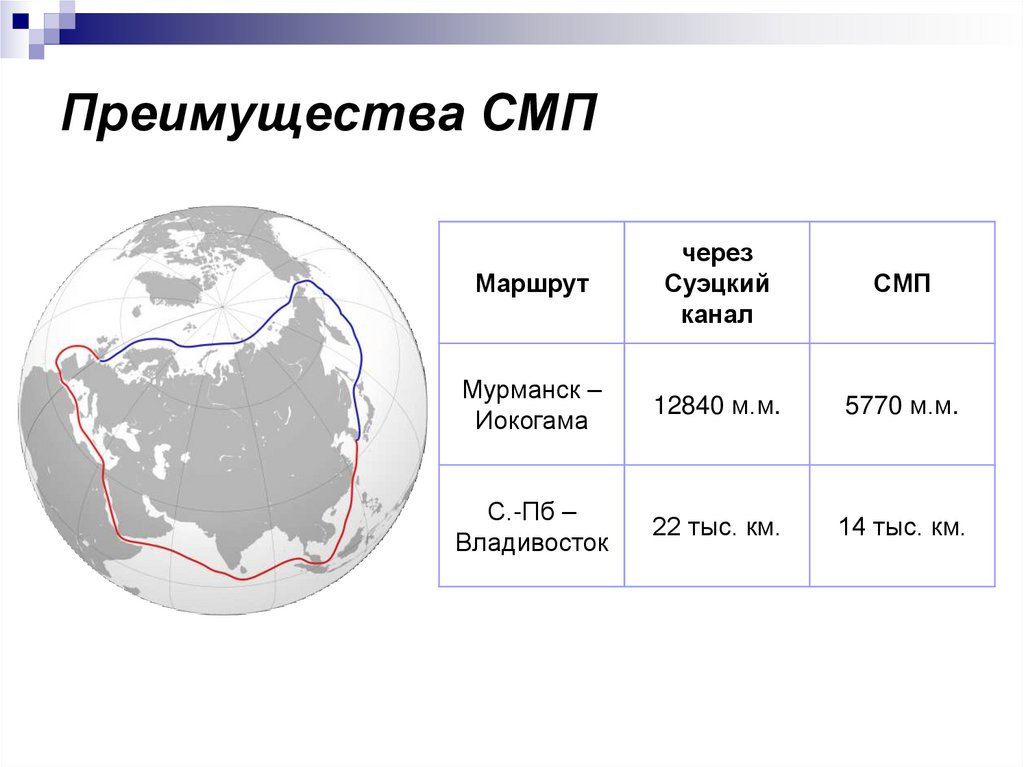 Преимущества СМП

| Маршрут | через Суэцкий канал | СМП |
|---|---|---|
| Мурманск – Иокогама | 12840 м.м. | 5770 м.м. |
| С.-Пб – Владивосток | 22 тыс. км. | 14 тыс. км. |